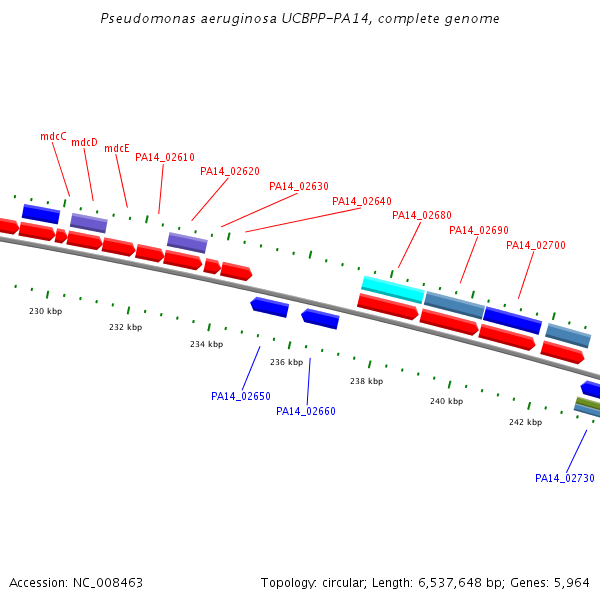 Pseudomonas aeruginosa UCBPP-PA14, complete genome

mdcC
mdcD
mdcE
PA14_02610
PA14_02620
PA14_02630
PA14_02640
PA14_02680
PA14_02690
PA14_02700

230 kbp
232 kbp
234 kbp
236 kbp
238 kbp
240 kbp
242 kbp

PA14_02650
PA14_02660
PA14_02730

Accession: NC_008463

Topology: circular; Length: 6,537,648 bp; Genes: 5,964